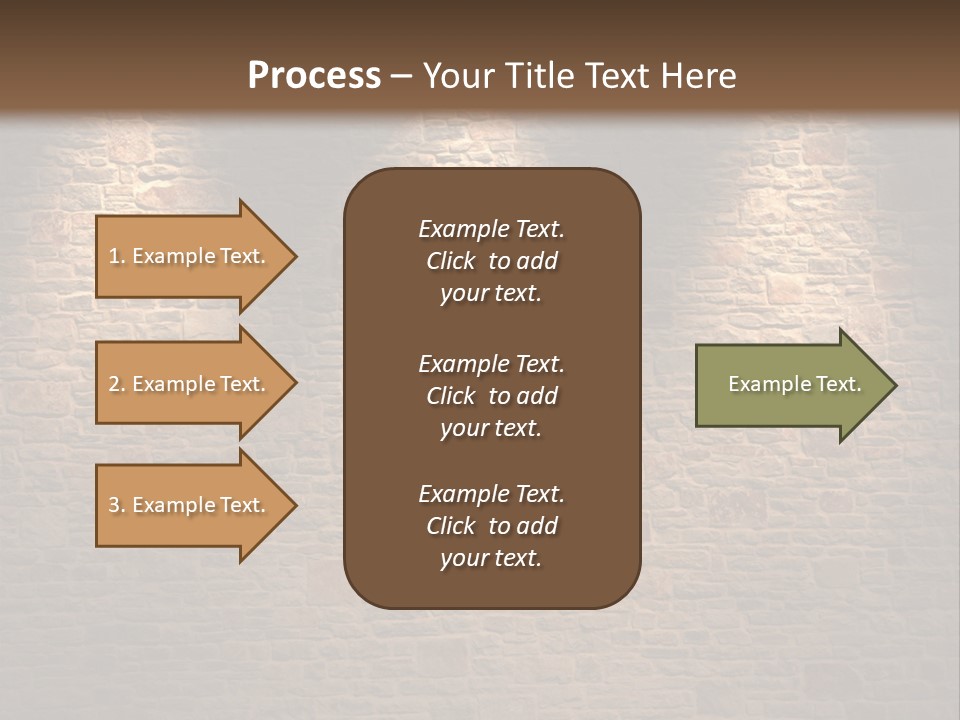 Process – Your Title Text Here

1. Example Text.

2. Example Text.

3. Example Text.

Example Text. Click to add your text.

Example Text. Click to add your text.

Example Text. Click to add your text.

Example Text.